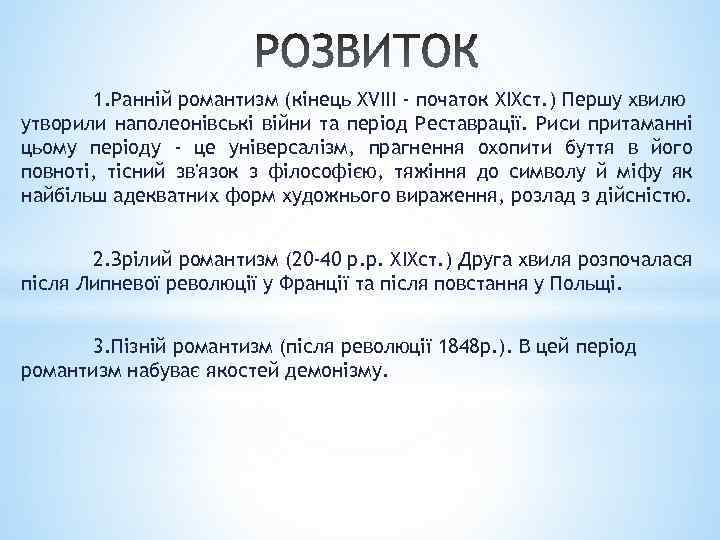 РОЗВИТОК

1.Ранній романтизм (кінець XVIII - початок XIXст.) Першу хвилю утворили наполеонівські війни та період Реставрації. Риси притаманні цьому періоду - це універсалізм, прагнення охопити буття в його повноті, тісний зв'язок з філософією, тяжіння до символу й міфу як найбільш адекватних форм художнього вираження, розлад з дійсністю.

2.Зрілий романтизм (20-40 р.р. XIXст.) Друга хвиля розпочалася після Липневої революції у Франції та після повстання у Польщі.

3.Пізній романтизм (після революції 1848р.). В цей період романтизм набуває якостей демонізму.